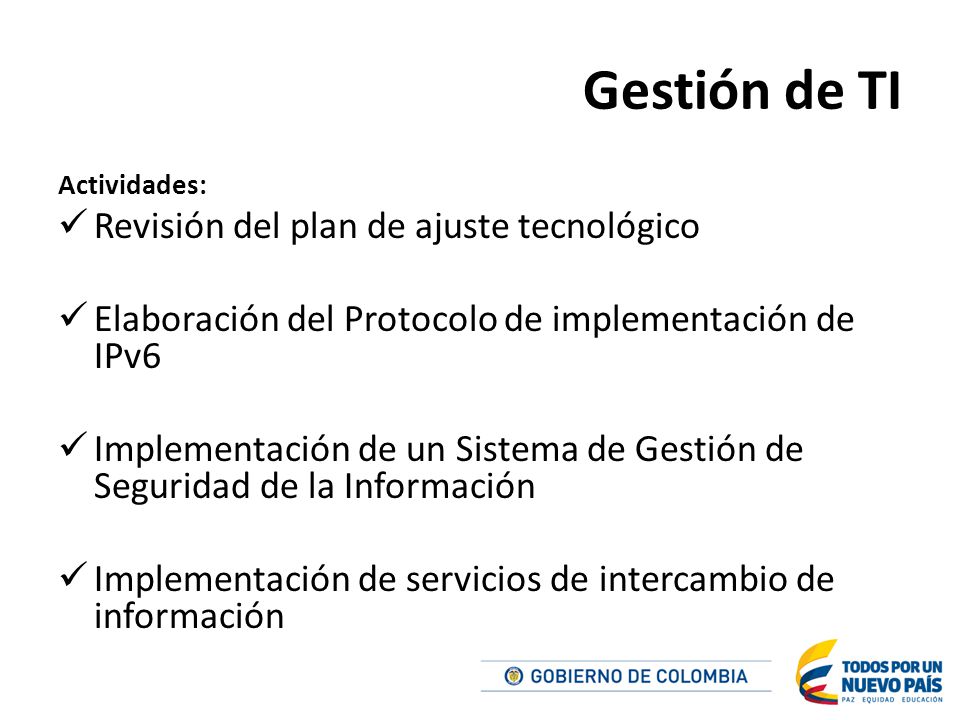 Gestión de TI

Actividades:

✓ Revisión del plan de ajuste tecnológico

✓ Elaboración del Protocolo de implementación de IPv6

✓ Implementación de un Sistema de Gestión de Seguridad de la Información

✓ Implementación de servicios de intercambio de información

GOBIERNO DE COLOMBIA

TODOS POR UN NUEVO PAÍS
PAZ EQUIDAD EDUCACIÓN